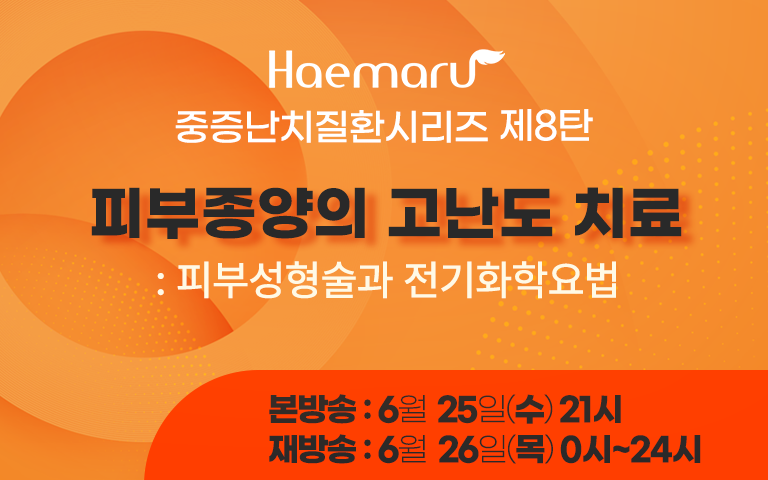 Haemaru
중증난치질환시리즈 제8탄

피부종양의 고난도 치료
: 피부성형술과 전기화학요법

본방송 : 6월 25일(수) 21시
재방송 : 6월 26일(목) 0시~24시